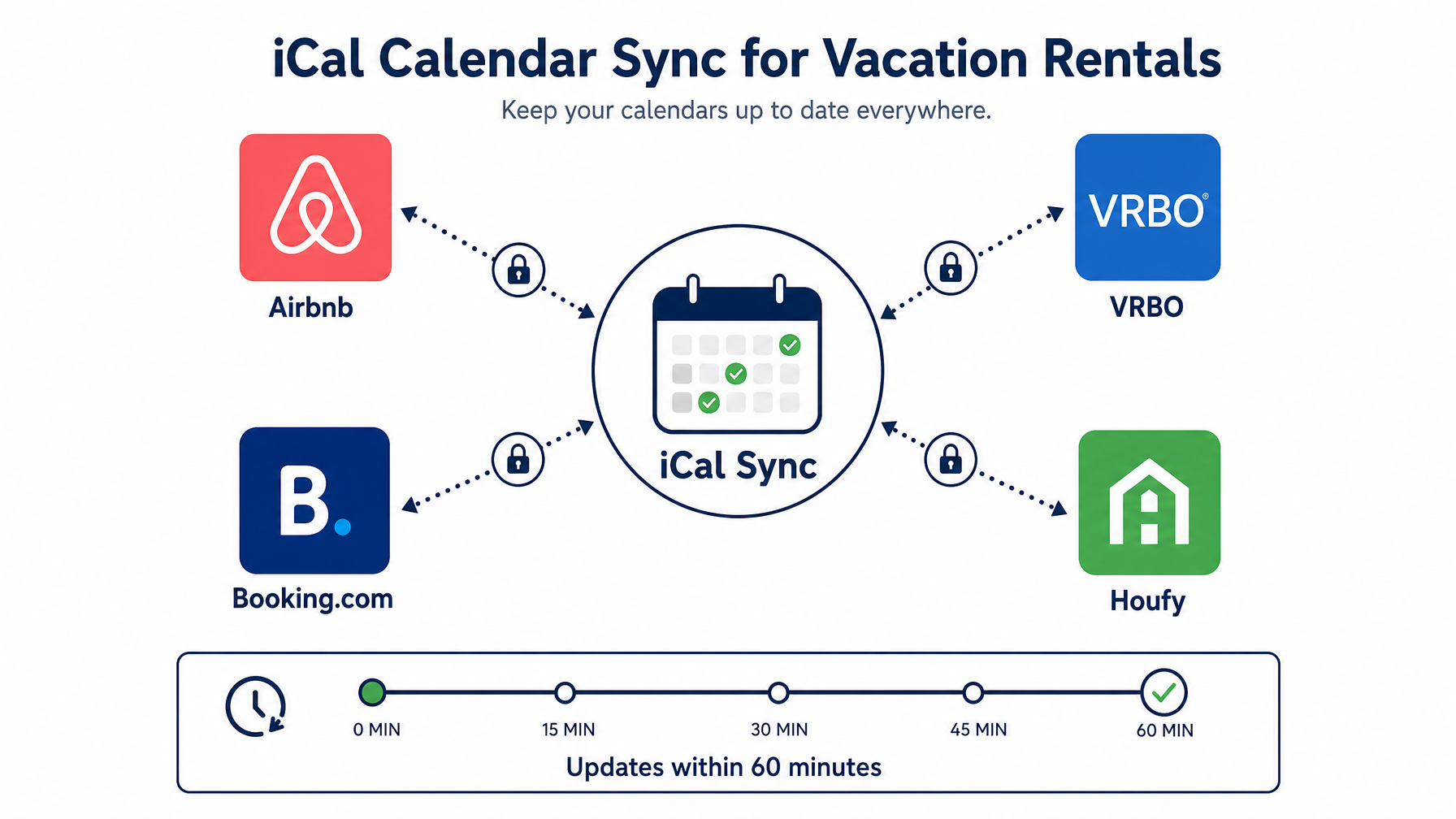 iCal Calendar Sync for Vacation Rentals

Keep your calendars up to date everywhere.

Airbnb

VRBO®

VRBO

iCal Sync

B.

Booking.com

Houfy

0 MIN

15 MIN

30 MIN

45 MIN

60 MIN

Updates within 60 minutes